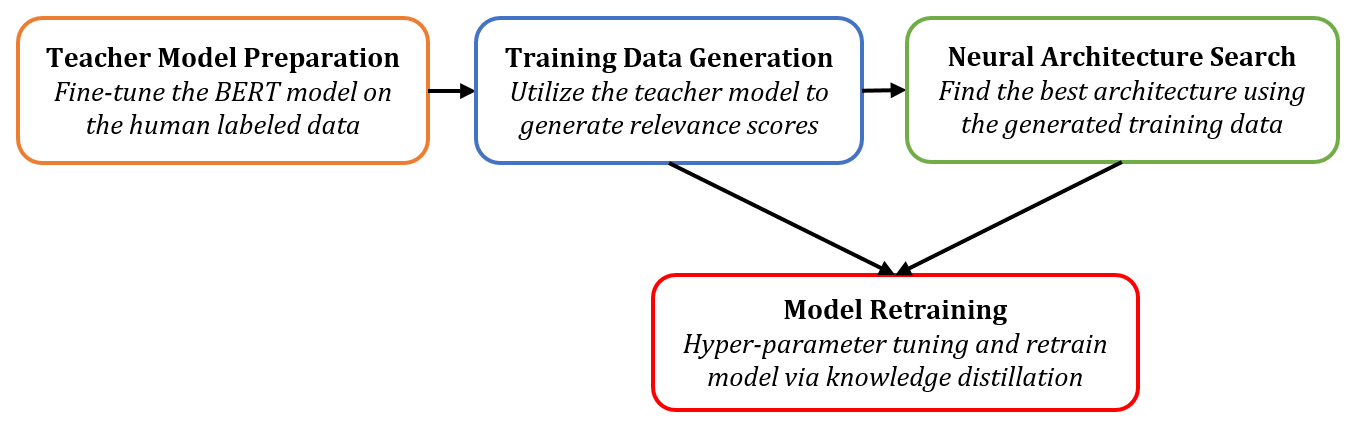 Teacher Model Preparation
Fine-tune the BERT model on the human labeled data

Training Data Generation
Utilize the teacher model to generate relevance scores

Neural Architecture Search
Find the best architecture using the generated training data

Model Retraining
Hyper-parameter tuning and retrain model via knowledge distillation